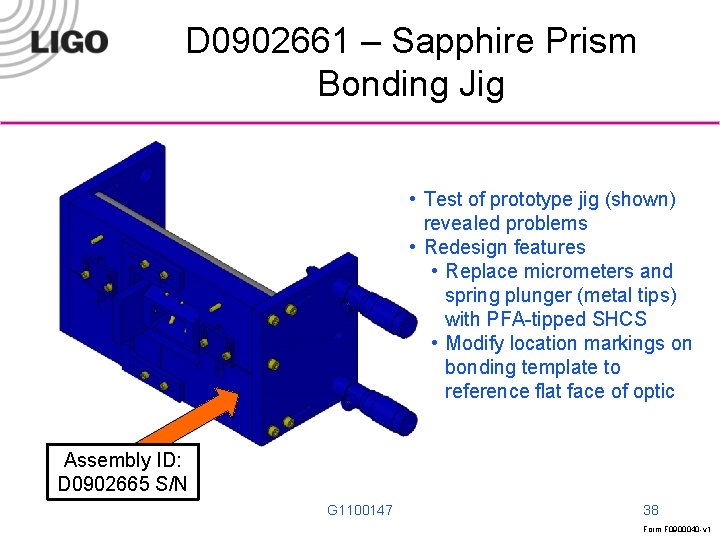 LIGO

D0902661 – Sapphire Prism Bonding Jig

• Test of prototype jig (shown) revealed problems
• Redesign features
  • Replace micrometers and spring plunger (metal tips) with PFA-tipped SHCS
  • Modify location markings on bonding template to reference flat face of optic

Assembly ID: D0902665 S/N

G1100147

38

Form F0900040-v1